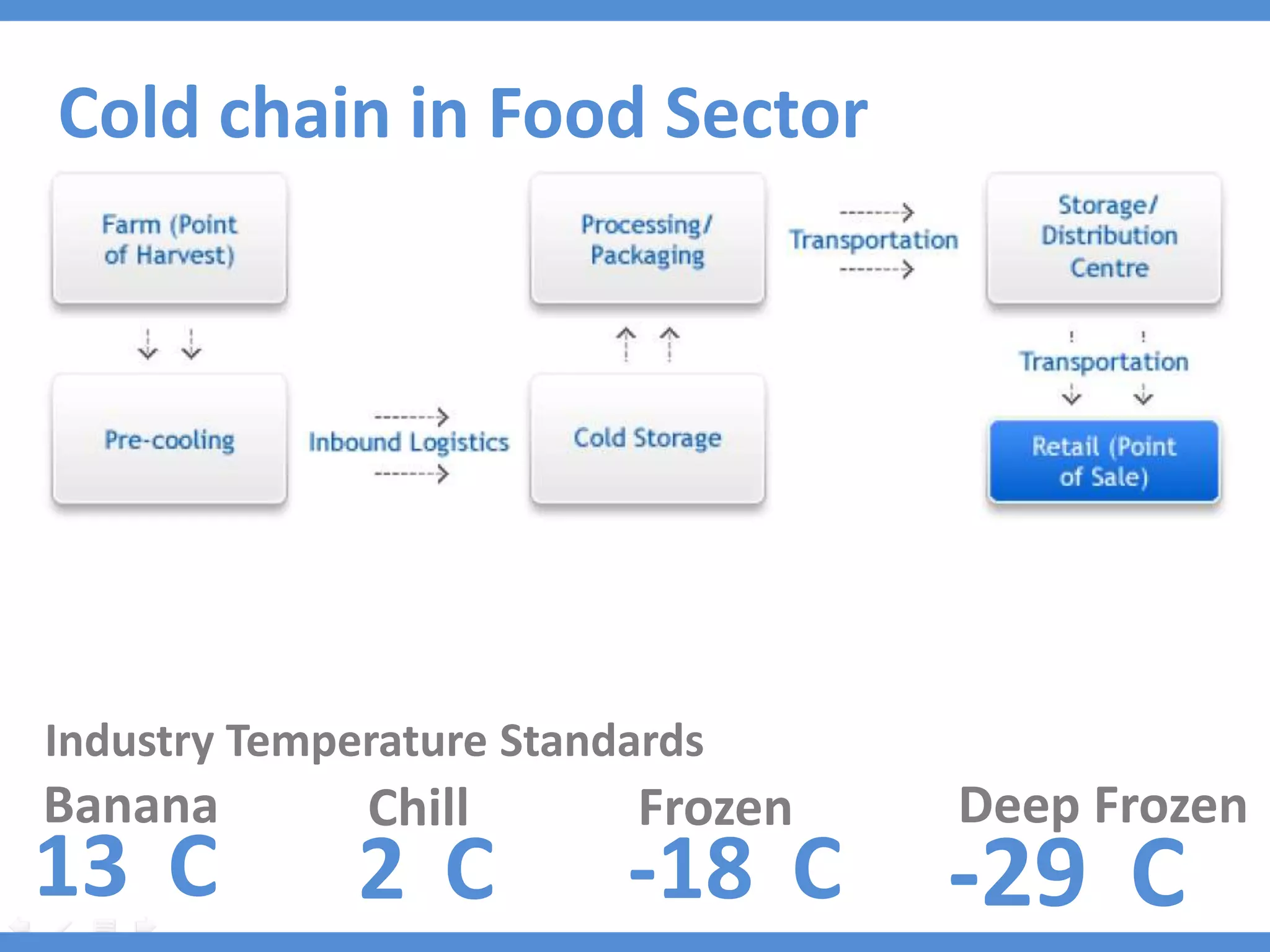 Cold chain in Food Sector

Farm (Point of Harvest)

Pre-cooling

Inbound Logistics

Cold Storage

Processing/ Packaging

Transportation

Storage/ Distribution Centre

Transportation

Retail (Point of Sale)

Industry Temperature Standards

Banana
13 C

Chill
2 C

Frozen
-18 C

Deep Frozen
-29 C